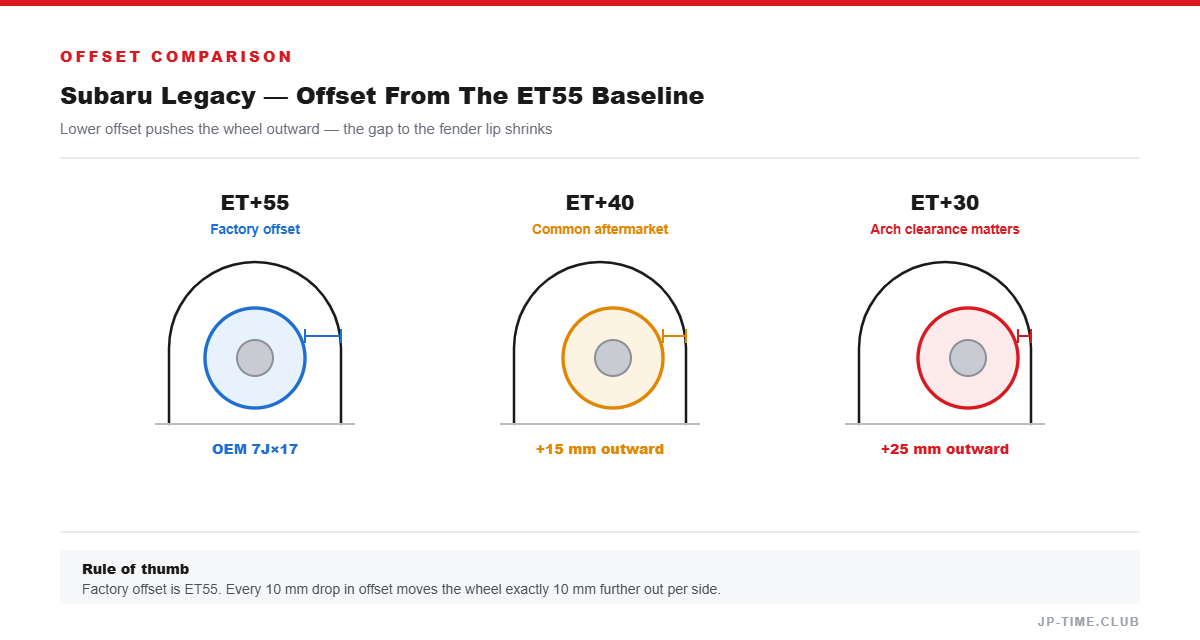 OFFSET COMPARISON

Subaru Legacy — Offset From The ET55 Baseline

Lower offset pushes the wheel outward — the gap to the fender lip shrinks

ET+55
Factory offset

OEM 7J×17

ET+40
Common aftermarket

+15 mm outward

ET+30
Arch clearance matters

+25 mm outward

Rule of thumb
Factory offset is ET55. Every 10 mm drop in offset moves the wheel exactly 10 mm further out per side.

JP-TIME.CLUB